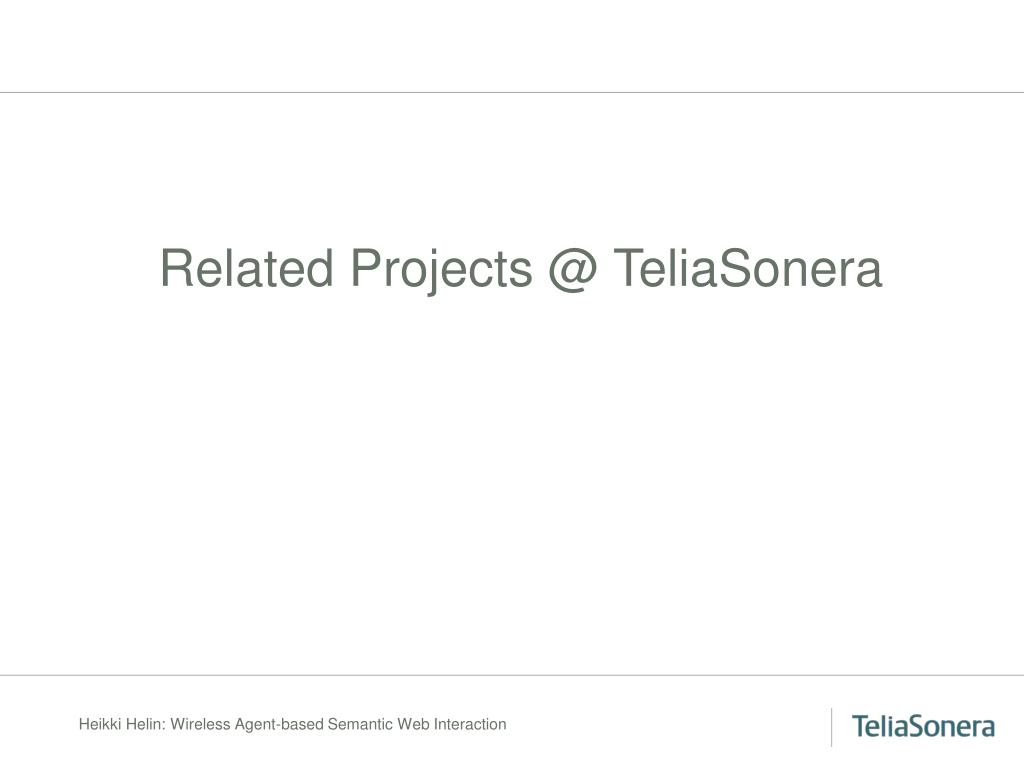 Related Projects @ TeliaSonera

Heikki Helin: Wireless Agent-based Semantic Web Interaction

TeliaSonera